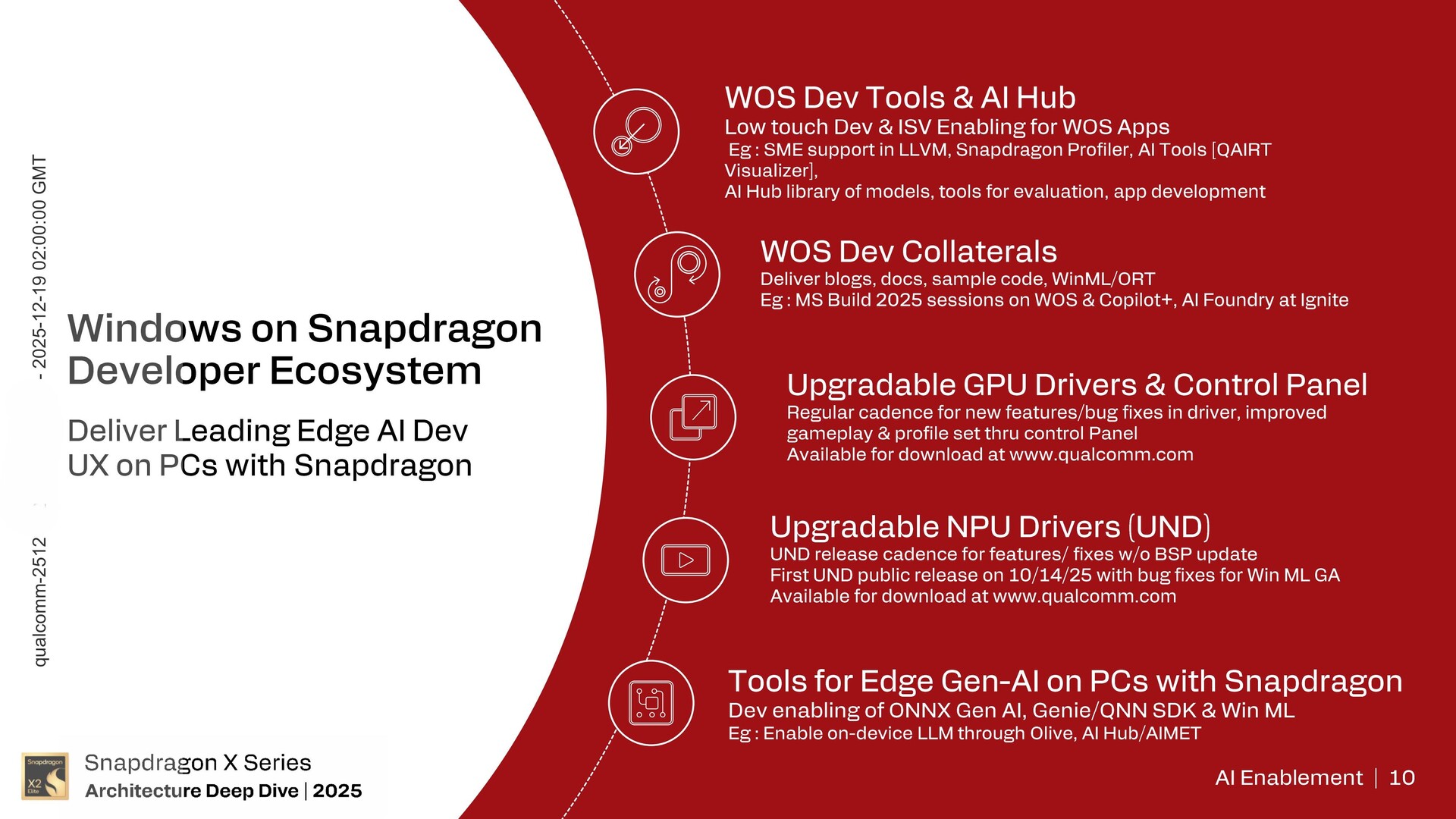 qualcomm-2512 - 2025-12-19 02:00:00 GMT

Windows on Snapdragon Developer Ecosystem

Deliver Leading Edge AI Dev UX on PCs with Snapdragon

WOS Dev Tools & AI Hub
Low touch Dev & ISV Enabling for WOS Apps
Eg : SME support in LLVM, Snapdragon Profiler, AI Tools [QAIRT Visualizer],
AI Hub library of models, tools for evaluation, app development

WOS Dev Collaterals
Deliver blogs, docs, sample code, WinML/ORT
Eg : MS Build 2025 sessions on WOS & Copilot+, AI Foundry at Ignite

Upgradable GPU Drivers & Control Panel
Regular cadence for new features/bug fixes in driver, improved gameplay & profile set thru control Panel
Available for download at www.qualcomm.com

Upgradable NPU Drivers (UND)
UND release cadence for features/ fixes w/o BSP update
First UND public release on 10/14/25 with bug fixes for Win ML GA
Available for download at www.qualcomm.com

Tools for Edge Gen-AI on PCs with Snapdragon
Dev enabling of ONNX Gen AI, Genie/QNN SDK & Win ML
Eg : Enable on-device LLM through Olive, AI Hub/AIMET

Snapdragon X2 Elite

Snapdragon X Series
Architecture Deep Dive | 2025

AI Enablement | 10